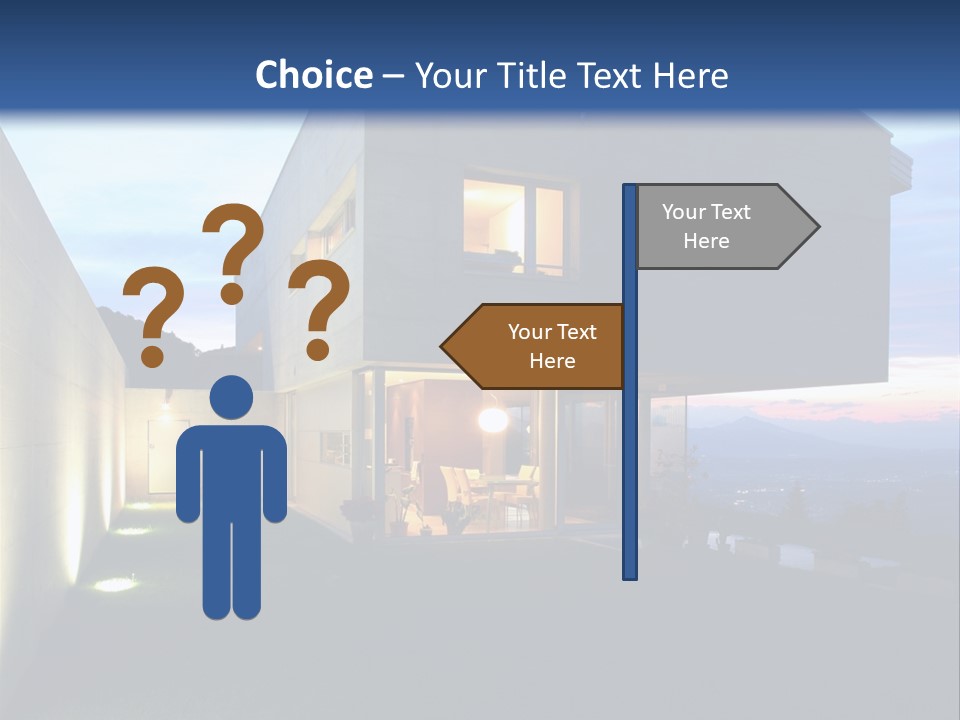 Choice – Your Title Text Here

? ? ?

Your Text Here

Your Text Here